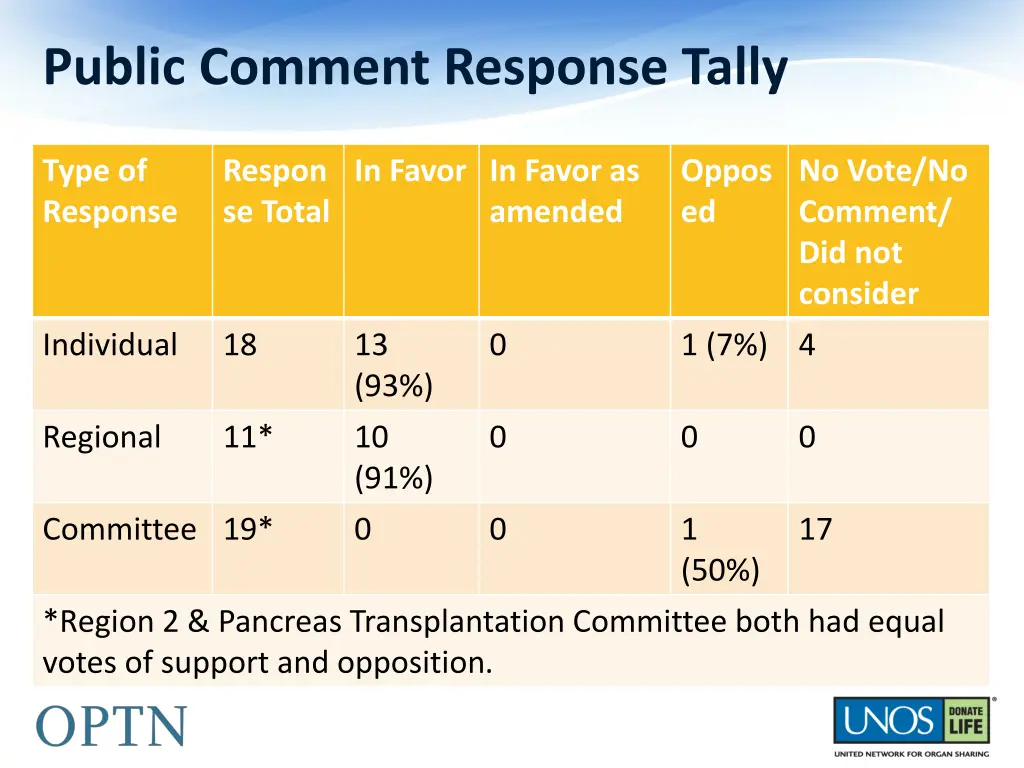 Public Comment Response Tally

| Type of Response | Response Total | In Favor | In Favor as amended | Opposed | No Vote/No Comment/ Did not consider |
|---|---|---|---|---|---|
| Individual | 18 | 13 (93%) | 0 | 1 (7%) | 4 |
| Regional | 11* | 10 (91%) | 0 | 0 | 0 |
| Committee | 19* | 0 | 0 | 1 (50%) | 17 |

*Region 2 & Pancreas Transplantation Committee both had equal votes of support and opposition.

OPTN

UNOS DONATE LIFE
UNITED NETWORK FOR ORGAN SHARING